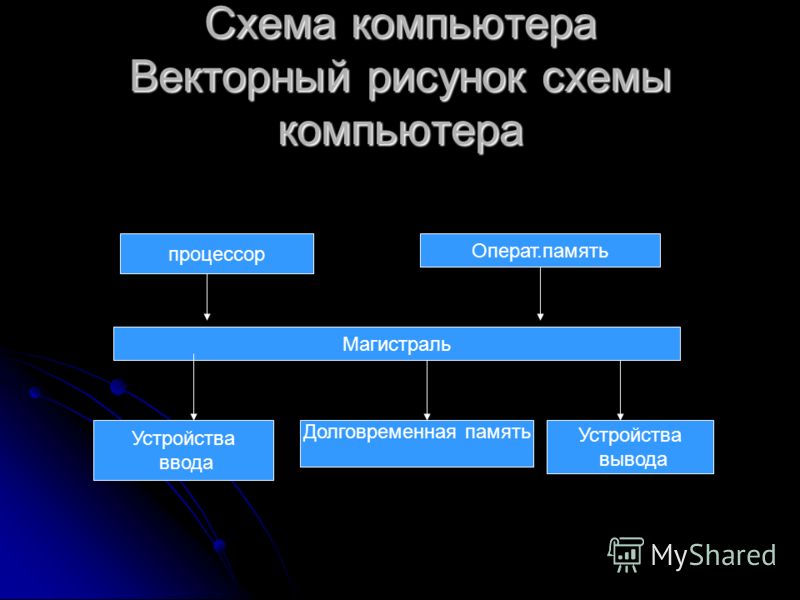 Схема компьютера
Векторный рисунок схемы компьютера

процессор

Операт.память

Магистраль

Устройства ввода

Долговременная память

Устройства вывода

MyShared